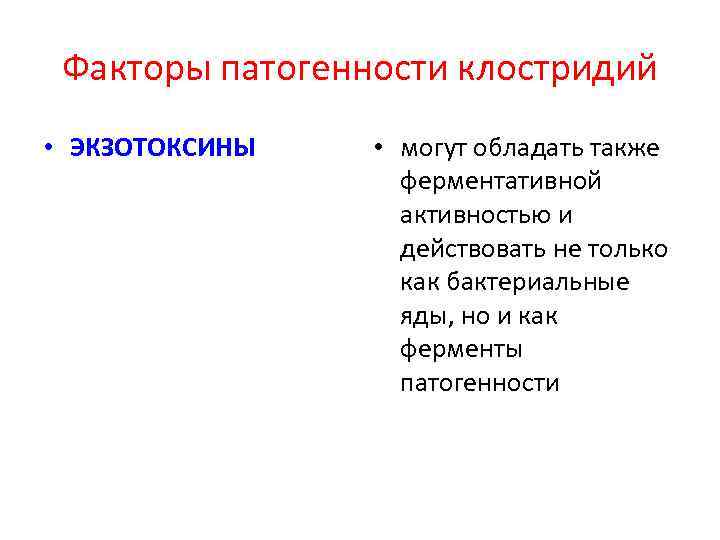 Факторы патогенности клостридий

• ЭКЗОТОКСИНЫ

• могут обладать также ферментативной активностью и действовать не только как бактериальные яды, но и как ферменты патогенности